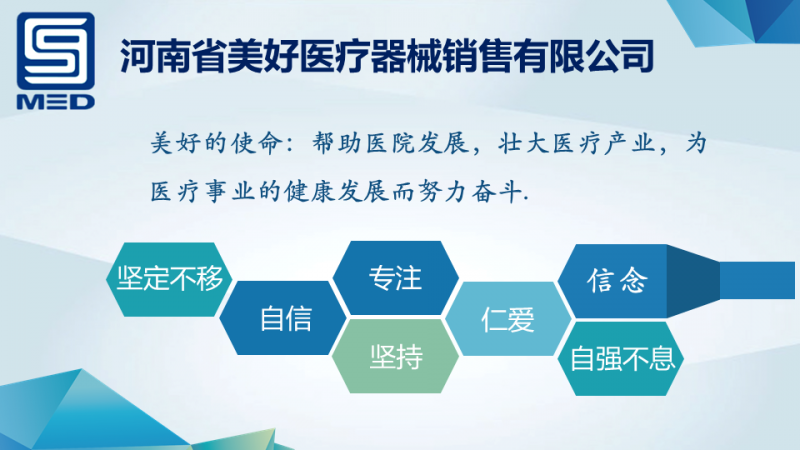 MED

河南省美好医疗器械销售有限公司

美好的使命：帮助医院发展，壮大医疗产业，为医疗事业的健康发展而努力奋斗.

坚定不移

自信

专注

坚持

仁爱

信念

自强不息